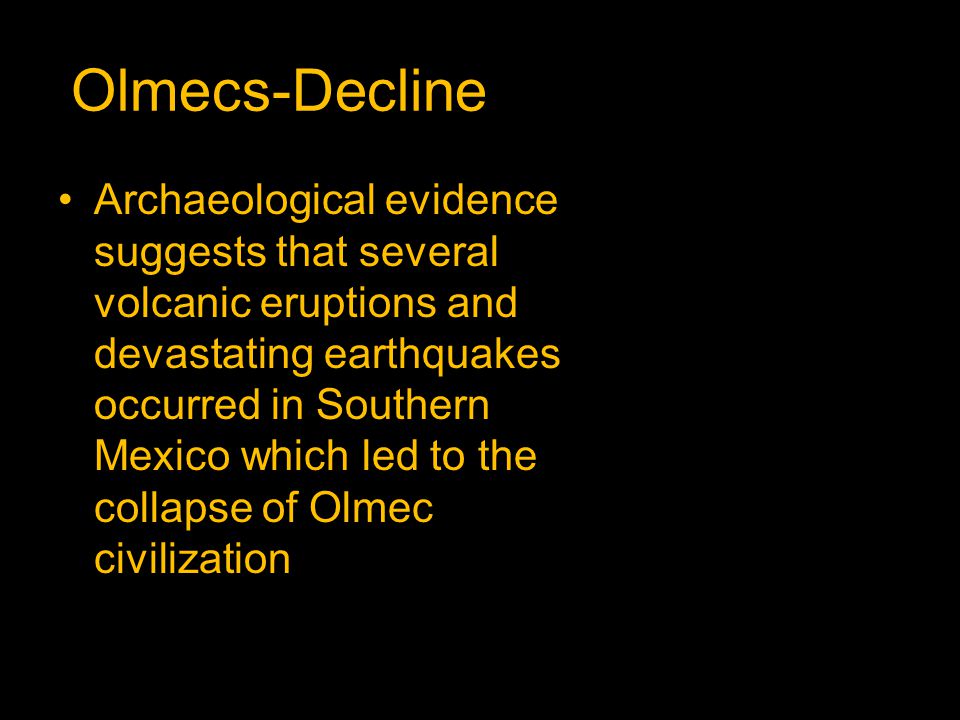 Olmecs-Decline

• Archaeological evidence suggests that several volcanic eruptions and devastating earthquakes occurred in Southern Mexico which led to the collapse of Olmec civilization